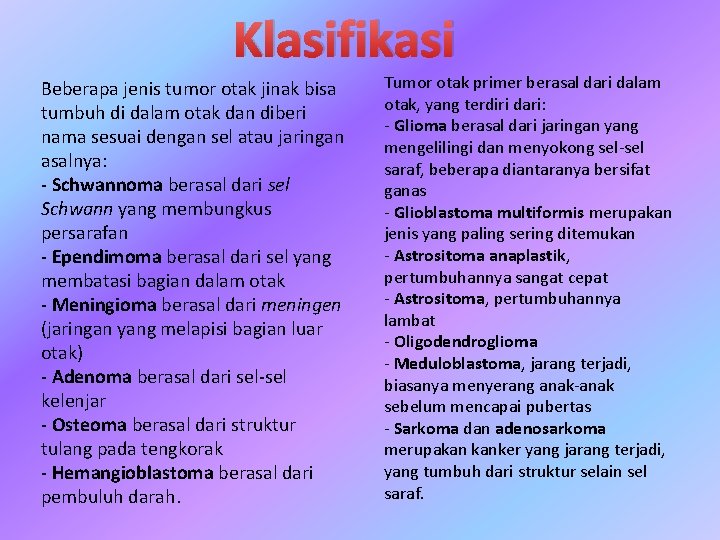 Klasifikasi

Beberapa jenis tumor otak jinak bisa tumbuh di dalam otak dan diberi nama sesuai dengan sel atau jaringan asalnya:
- Schwannoma berasal dari sel Schwann yang membungkus persarafan
- Ependimoma berasal dari sel yang membatasi bagian dalam otak
- Meningioma berasal dari meningen (jaringan yang melapisi bagian luar otak)
- Adenoma berasal dari sel-sel kelenjar
- Osteoma berasal dari struktur tulang pada tengkorak
- Hemangioblastoma berasal dari pembuluh darah.

Tumor otak primer berasal dari dalam otak, yang terdiri dari:
- Glioma berasal dari jaringan yang mengelilingi dan menyokong sel-sel saraf, beberapa diantaranya bersifat ganas
- Glioblastoma multiformis merupakan jenis yang paling sering ditemukan
- Astrositoma anaplastik, pertumbuhannya sangat cepat
- Astrositoma, pertumbuhannya lambat
- Oligodendroglioma
- Meduloblastoma, jarang terjadi, biasanya menyerang anak-anak sebelum mencapai pubertas
- Sarkoma dan adenosarkoma merupakan kanker yang jarang terjadi, yang tumbuh dari struktur selain sel saraf.